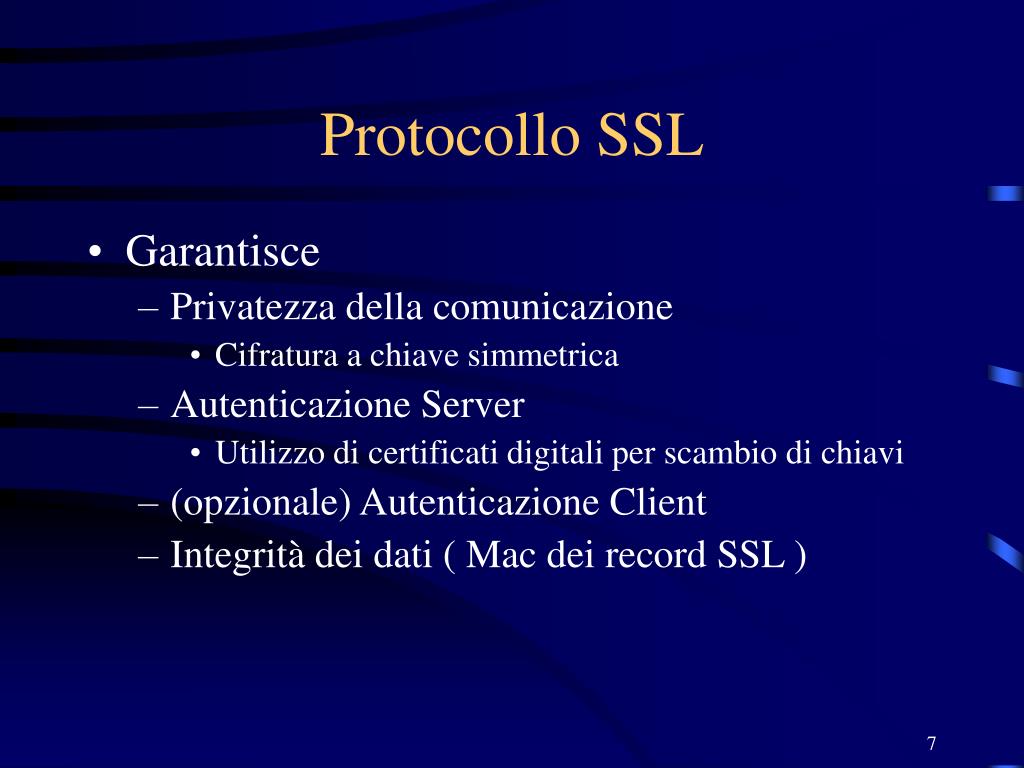 Protocollo SSL

• Garantisce
– Privatezza della comunicazione
• Cifratura a chiave simmetrica
– Autenticazione Server
• Utilizzo di certificati digitali per scambio di chiavi
– (opzionale) Autenticazione Client
– Integrità dei dati ( Mac dei record SSL )

7